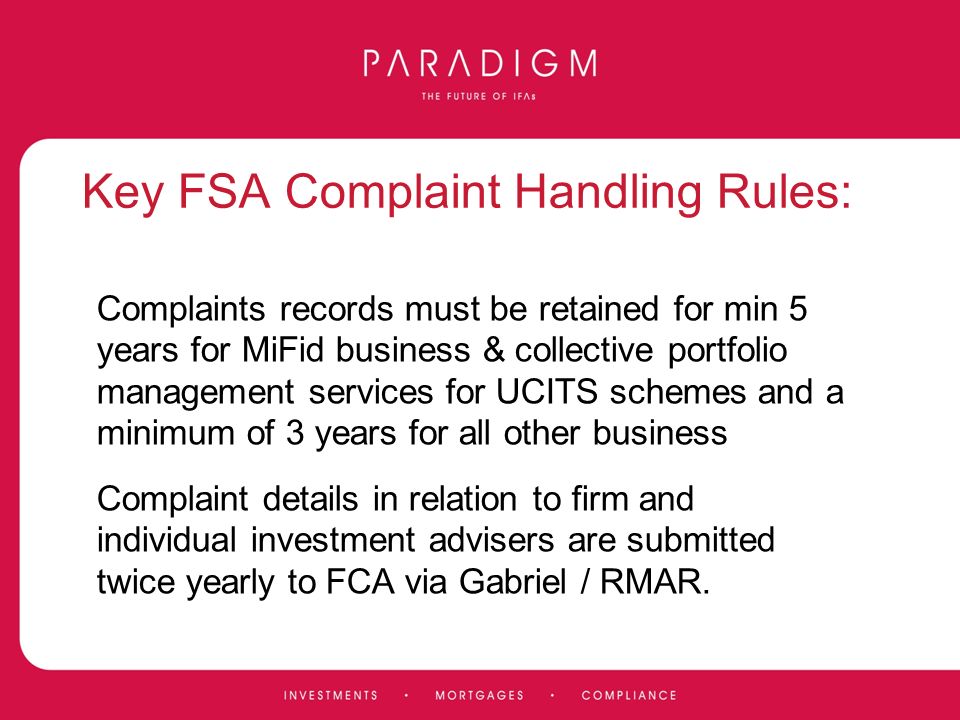 PARADIGM
THE FUTURE OF IFAs

Key FSA Complaint Handling Rules:

Complaints records must be retained for min 5 years for MiFid business & collective portfolio management services for UCITS schemes and a minimum of 3 years for all other business

Complaint details in relation to firm and individual investment advisers are submitted twice yearly to FCA via Gabriel / RMAR.

INVESTMENTS • MORTGAGES • COMPLIANCE